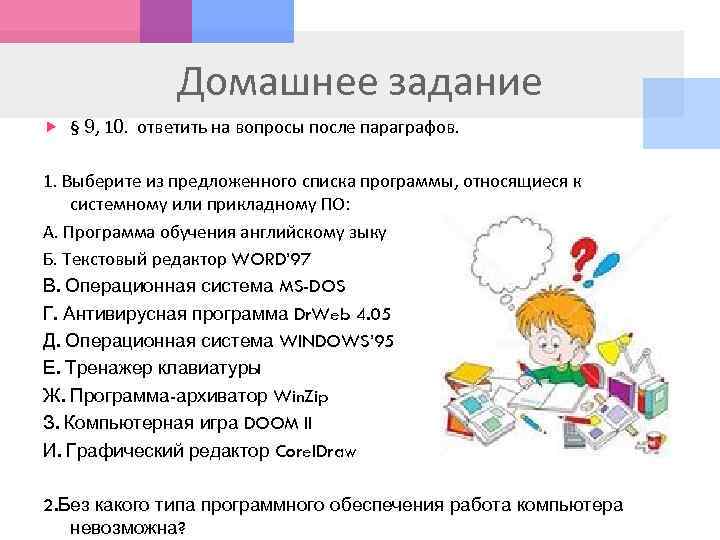 Домашнее задание

§ 9, 10. ответить на вопросы после параграфов.

1. Выберите из предложенного списка программы, относящиеся к системному или прикладному ПО:

А. Программа обучения английскому зыку

Б. Текстовый редактор WORD'97

В. Операционная система MS-DOS

Г. Антивирусная программа DrWeb 4.05

Д. Операционная система WINDOWS'95

Е. Тренажер клавиатуры

Ж. Программа-архиватор WinZip

З. Компьютерная игра DOOM II

И. Графический редактор CorelDraw

2.Без какого типа программного обеспечения работа компьютера невозможна?